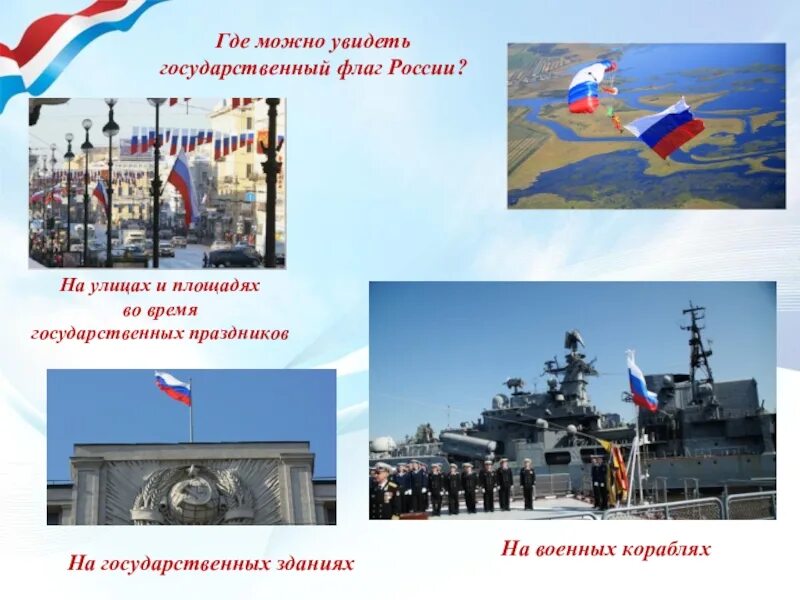 Где можно увидеть государственный флаг России?

На улицах и площадях во время государственных праздников

На государственных зданиях

На военных кораблях